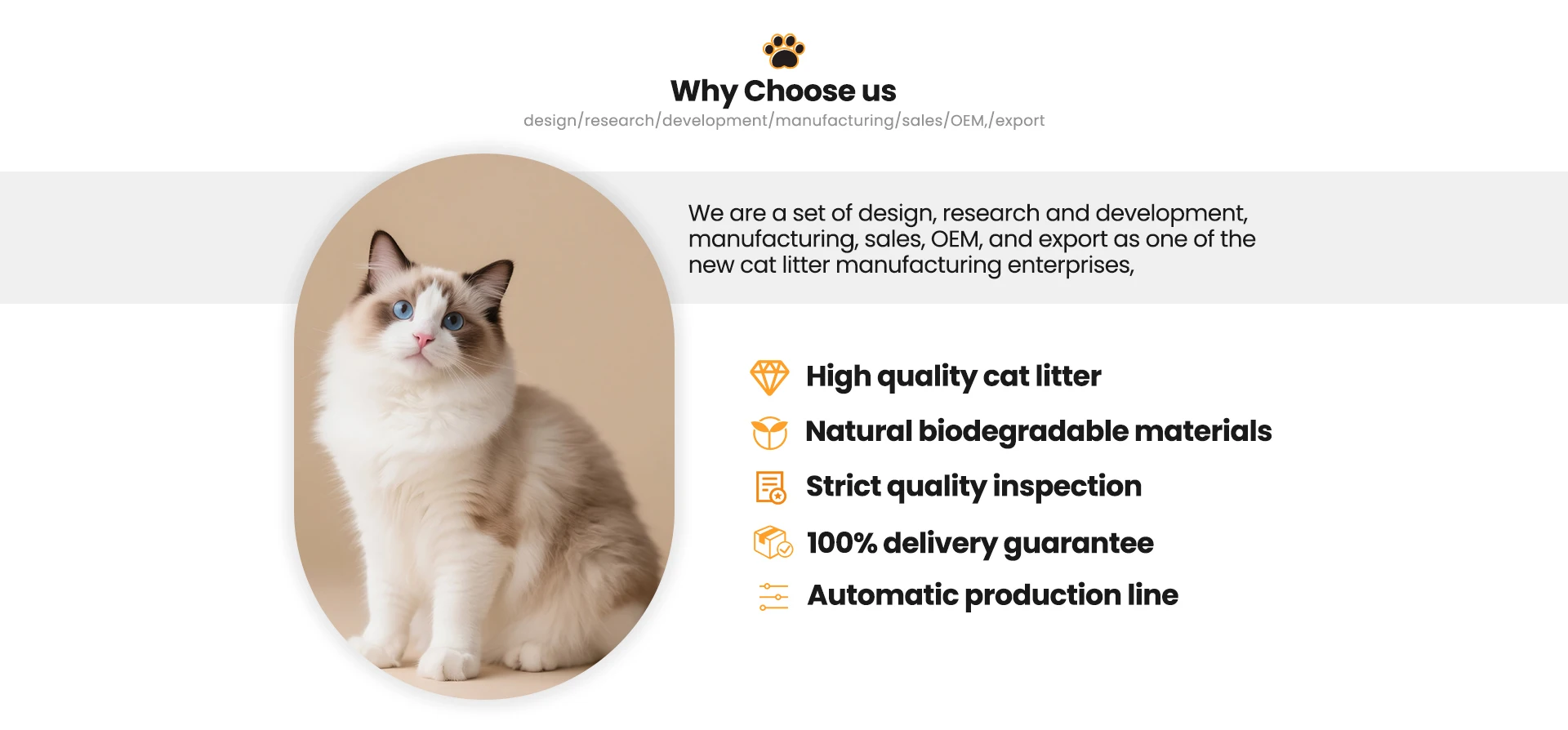 Why Choose us
design/research/development/manufacturing/sales/OEM,/export

We are a set of design, research and development, manufacturing, sales, OEM, and export as one of the new cat litter manufacturing enterprises,

High quality cat litter
Natural biodegradable materials
Strict quality inspection
100% delivery guarantee
Automatic production line